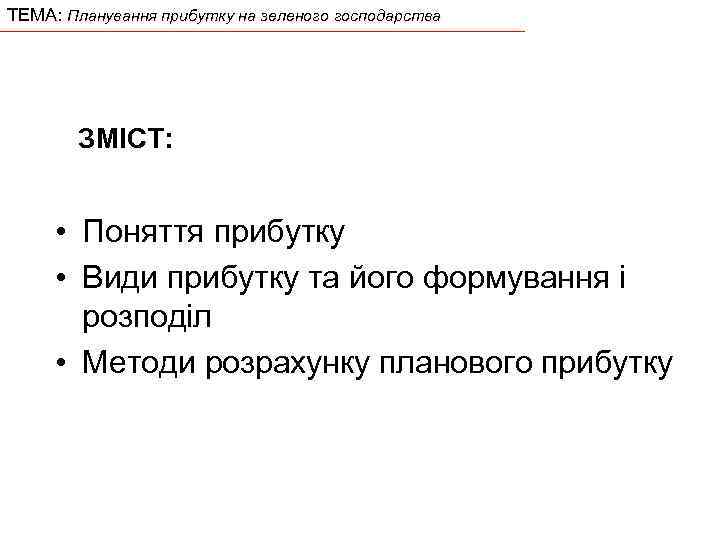 ТЕМА: Планування прибутку на зеленого господарства

ЗМІСТ:

• Поняття прибутку
• Види прибутку та його формування і розподіл
• Методи розрахунку планового прибутку